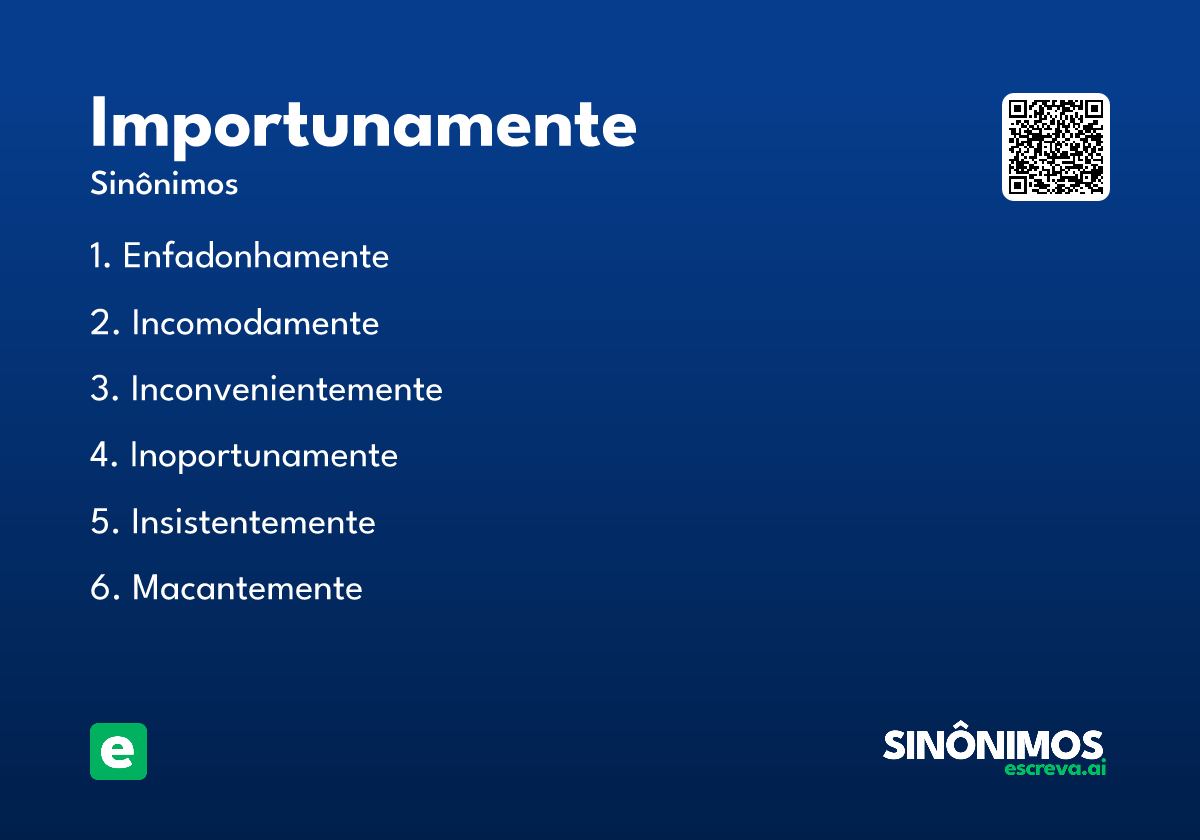 Importunamente
Sinônimos

1. Enfadonhamente
2. Incomodamente
3. Inconvenientemente
4. Inoportunamente
5. Insistentemente
6. Macantemente

e

SINÔNIMOS
escreva.ai